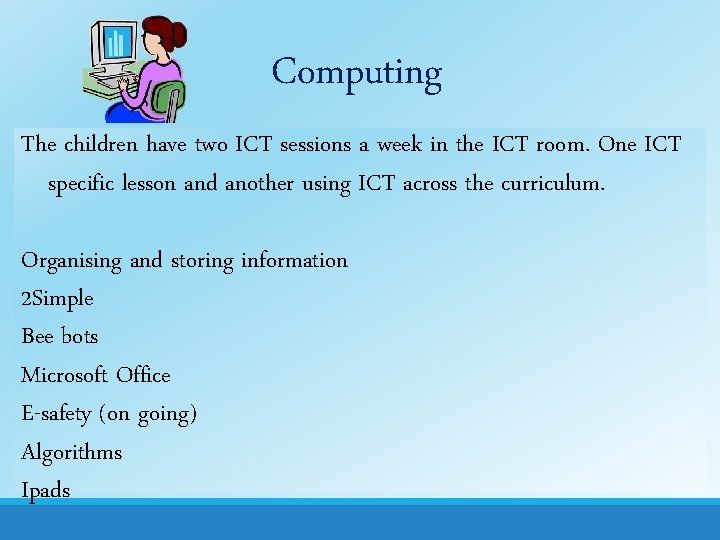 Computing

The children have two ICT sessions a week in the ICT room. One ICT specific lesson and another using ICT across the curriculum.

Organising and storing information
2Simple
Bee bots
Microsoft Office
E-safety (on going)
Algorithms
Ipads